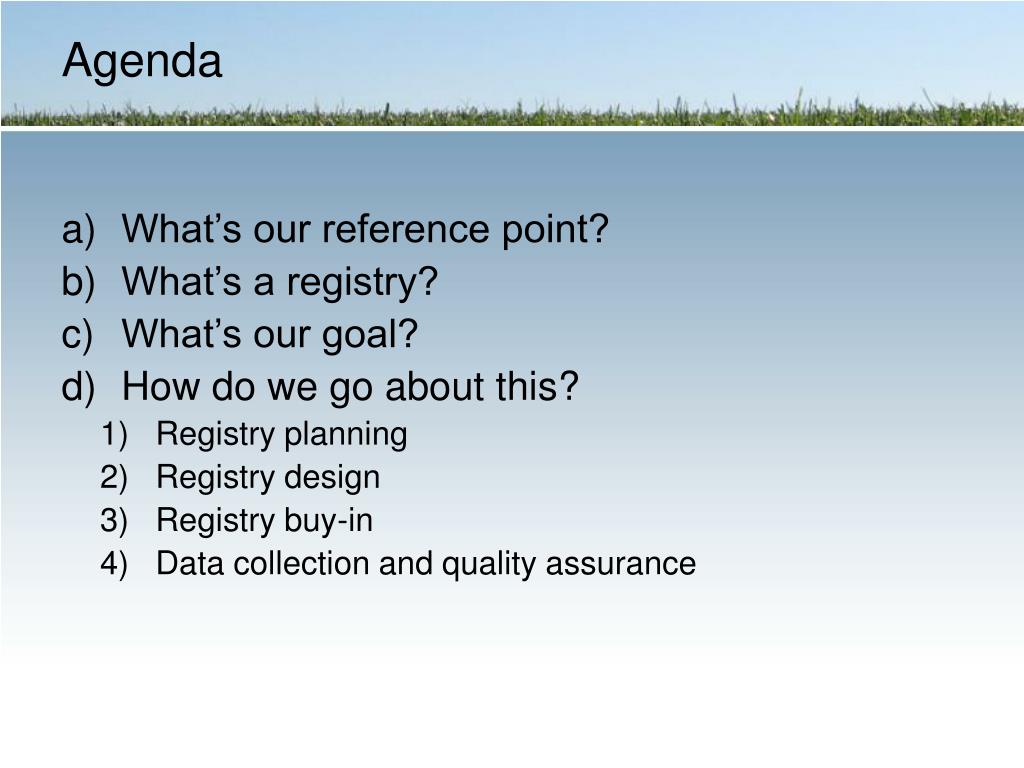 Agenda

a) What’s our reference point?
b) What’s a registry?
c) What’s our goal?
d) How do we go about this?
1) Registry planning
2) Registry design
3) Registry buy-in
4) Data collection and quality assurance